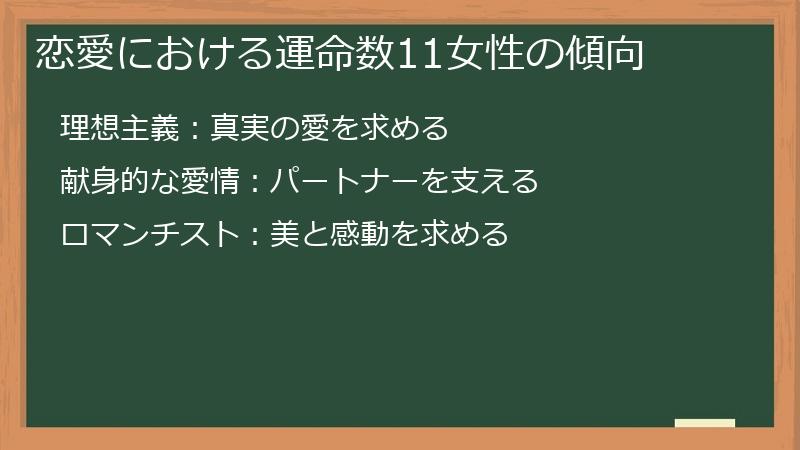 恋愛における運命数11女性の傾向

理想主義：真実の愛を求める

献身的な愛情：パートナーを支える

ロマンチスト：美と感動を求める